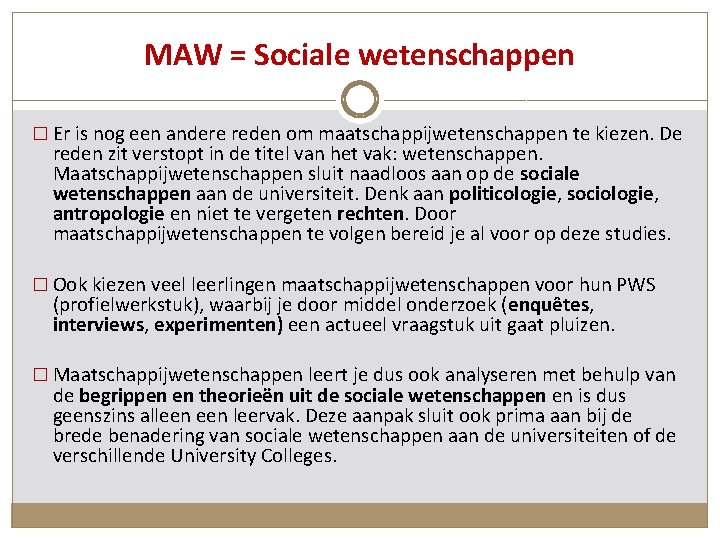 MAW = Sociale wetenschappen

□ Er is nog een andere reden om maatschappijwetenschappen te kiezen. De reden zit verstopt in de titel van het vak: wetenschappen. Maatschappijwetenschappen sluit naadloos aan op de sociale wetenschappen aan de universiteit. Denk aan politicologie, sociologie, antropologie en niet te vergeten rechten. Door maatschappijwetenschappen te volgen bereid je al voor op deze studies.

□ Ook kiezen veel leerlingen maatschappijwetenschappen voor hun PWS (profielwerkstuk), waarbij je door middel onderzoek (enquêtes, interviews, experimenten) een actueel vraagstuk uit gaat pluizen.

□ Maatschappijwetenschappen leert je dus ook analyseren met behulp van de begrippen en theorieën uit de sociale wetenschappen en is dus geenszins alleen een leervak. Deze aanpak sluit ook prima aan bij de brede benadering van sociale wetenschappen aan de universiteiten of de verschillende University Colleges.